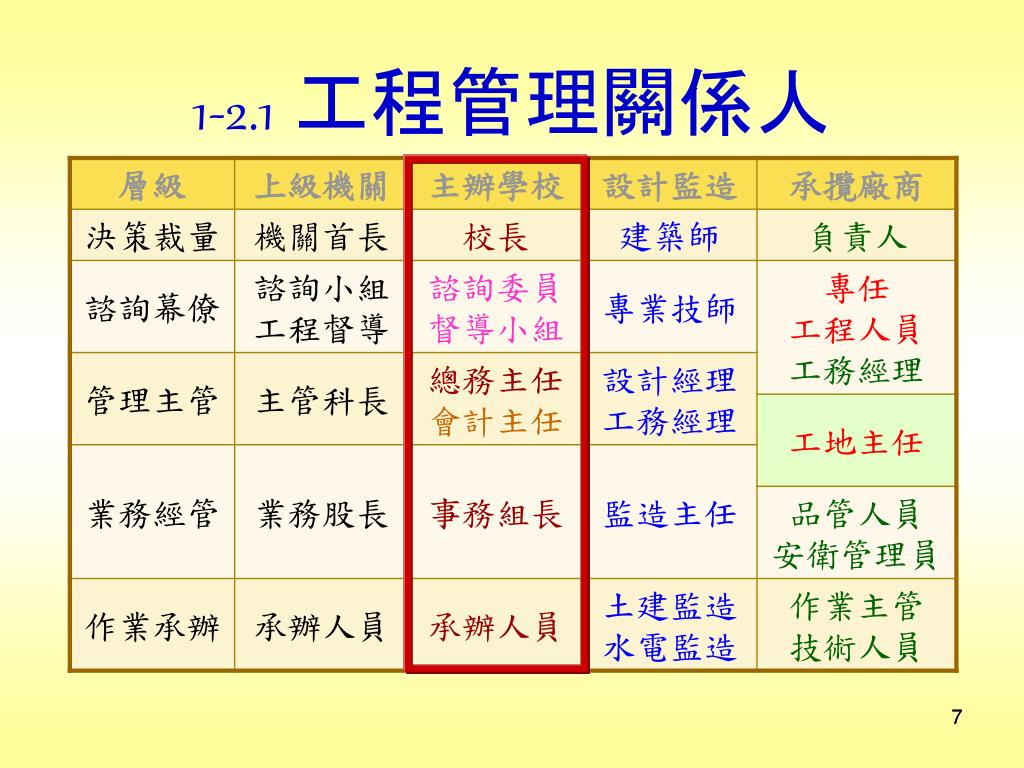 1-2.1 工程管理關係人

| 層級 | 上級機關 | 主辦學校 | 設計監造 | 承攬廠商 |
|---|---|---|---|---|
| 決策裁量 | 機關首長 | 校長 | 建築師 | 負責人 |
| 諮詢幕僚 | 諮詢小組 工程督導 | 諮詢委員 督導小組 | 專業技師 | 專任 工程人員 工務經理 |
| 管理主管 | 主管科長 | 總務主任 會計主任 | 設計經理 工務經理 | 工地主任 |
| 業務經管 | 業務股長 | 事務組長 | 監造主任 | 品管人員 安衛管理員 |
| 作業承辦 | 承辦人員 | 承辦人員 | 土建監造 水電監造 | 作業主管 技術人員 |

7